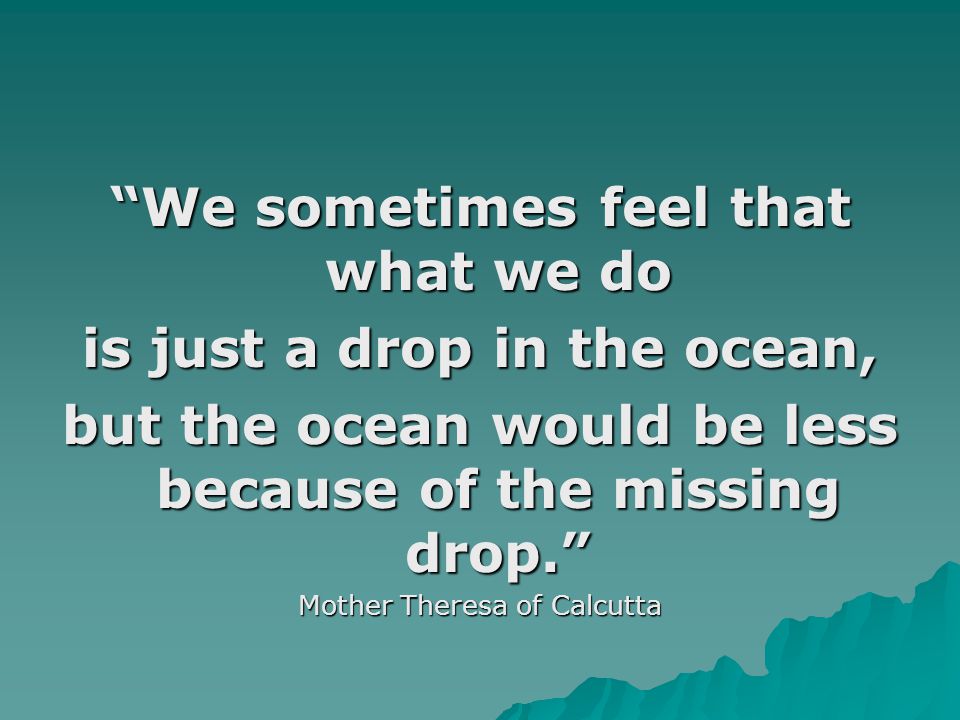 “We sometimes feel that what we do
is just a drop in the ocean,
but the ocean would be less because of the missing drop.”
Mother Theresa of Calcutta